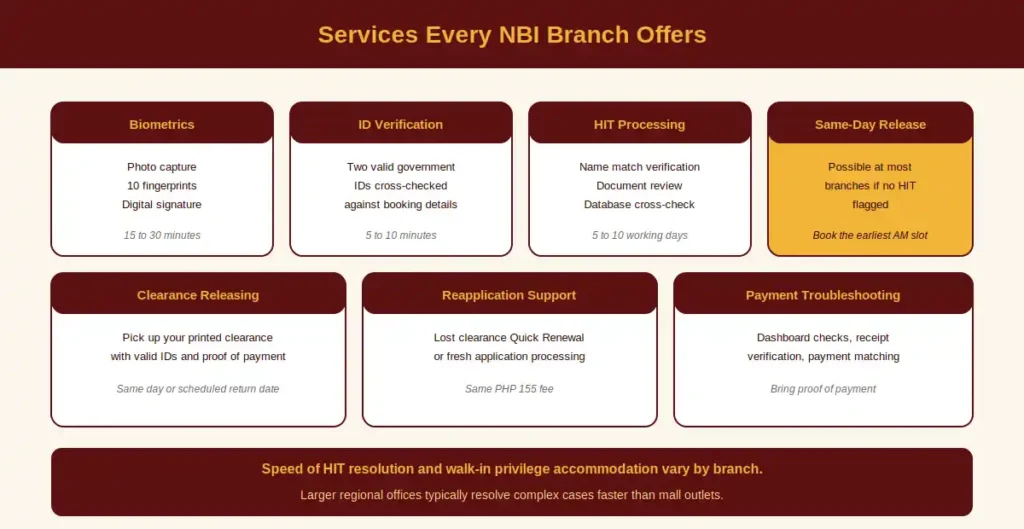 Services Every NBI Branch Offers

Biometrics

Photo capture
10 fingerprints
Digital signature

15 to 30 minutes

ID Verification

Two valid government IDs cross-checked against booking details

5 to 10 minutes

HIT Processing

Name match verification
Document review
Database cross-check

5 to 10 working days

Same-Day Release

Possible at most branches if no HIT flagged

Book the earliest AM slot

Clearance Releasing

Pick up your printed clearance with valid IDs and proof of payment

Same day or scheduled return date

Reapplication Support

Lost clearance Quick Renewal or fresh application processing

Same PHP 155 fee

Payment Troubleshooting

Dashboard checks, receipt verification, payment matching

Bring proof of payment

Speed of HIT resolution and walk-in privilege accommodation vary by branch.

Larger regional offices typically resolve complex cases faster than mall outlets.